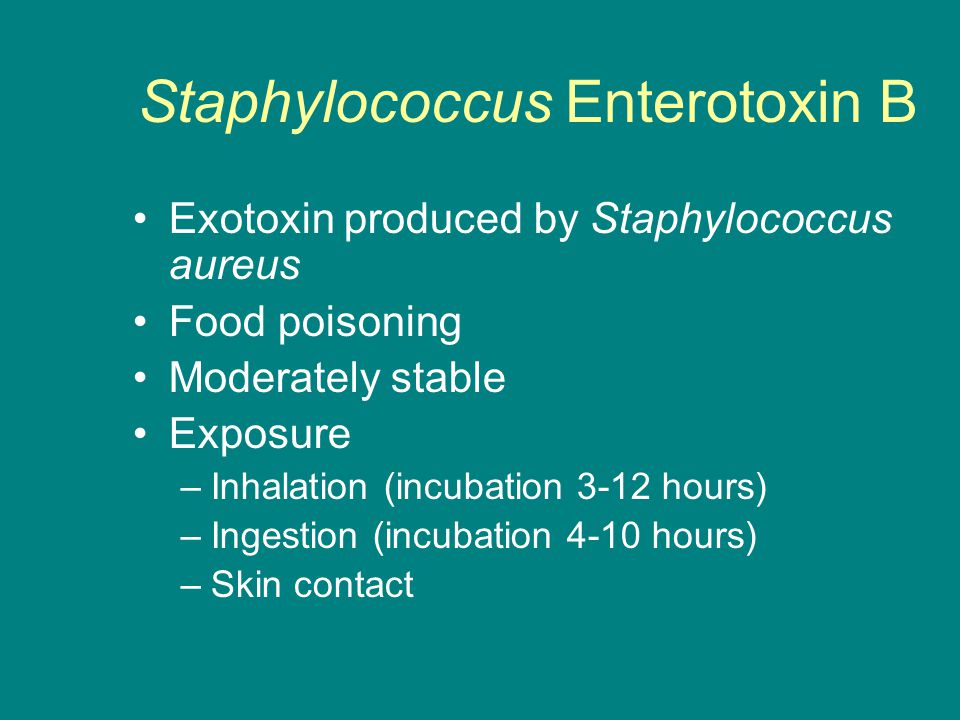 Staphylococcus Enterotoxin B

• Exotoxin produced by Staphylococcus aureus
• Food poisoning
• Moderately stable
• Exposure
– Inhalation (incubation 3-12 hours)
– Ingestion (incubation 4-10 hours)
– Skin contact